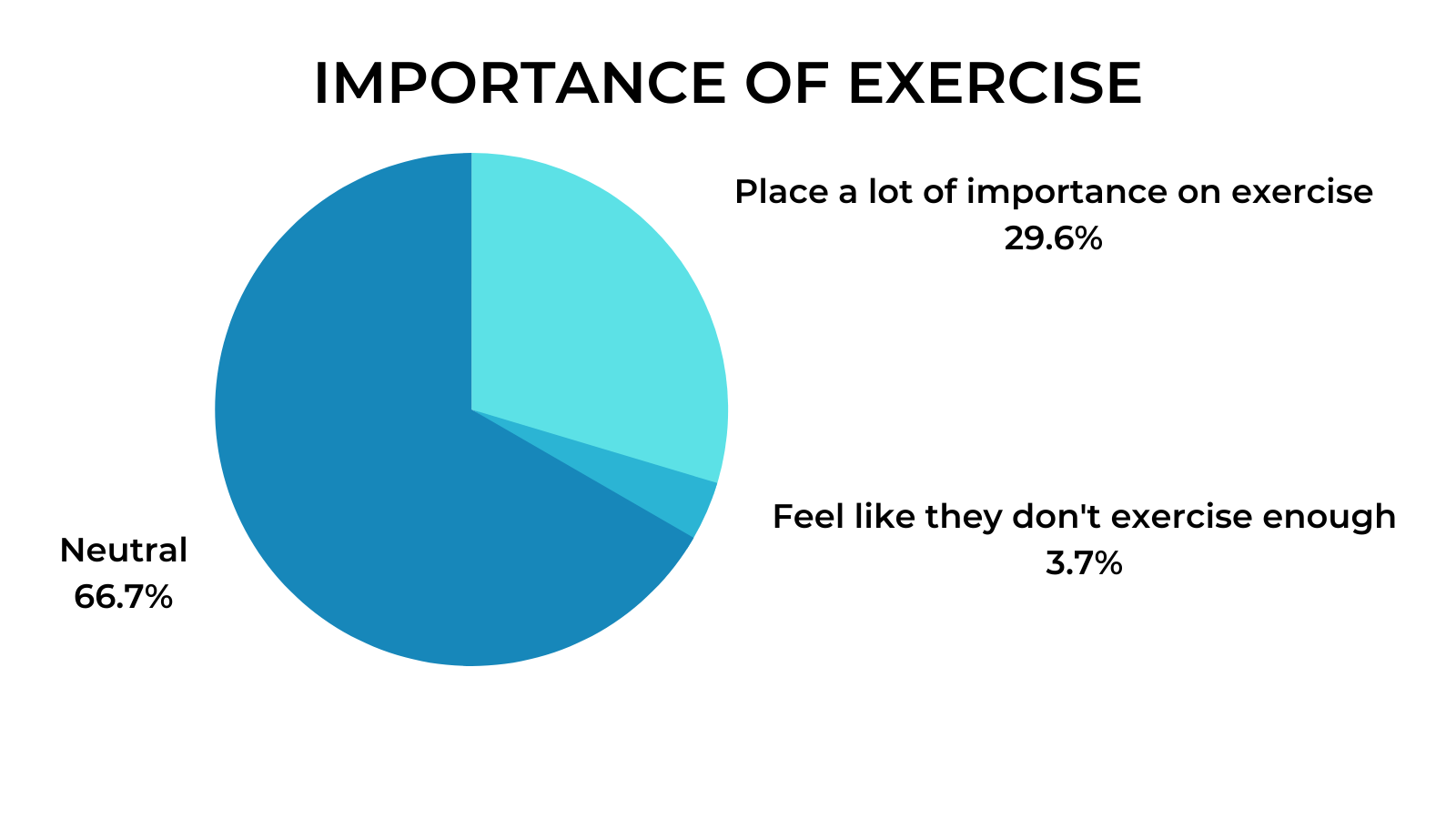 IMPORTANCE OF EXERCISE

Place a lot of importance on exercise
29.6%

Feel like they don't exercise enough
3.7%

Neutral
66.7%